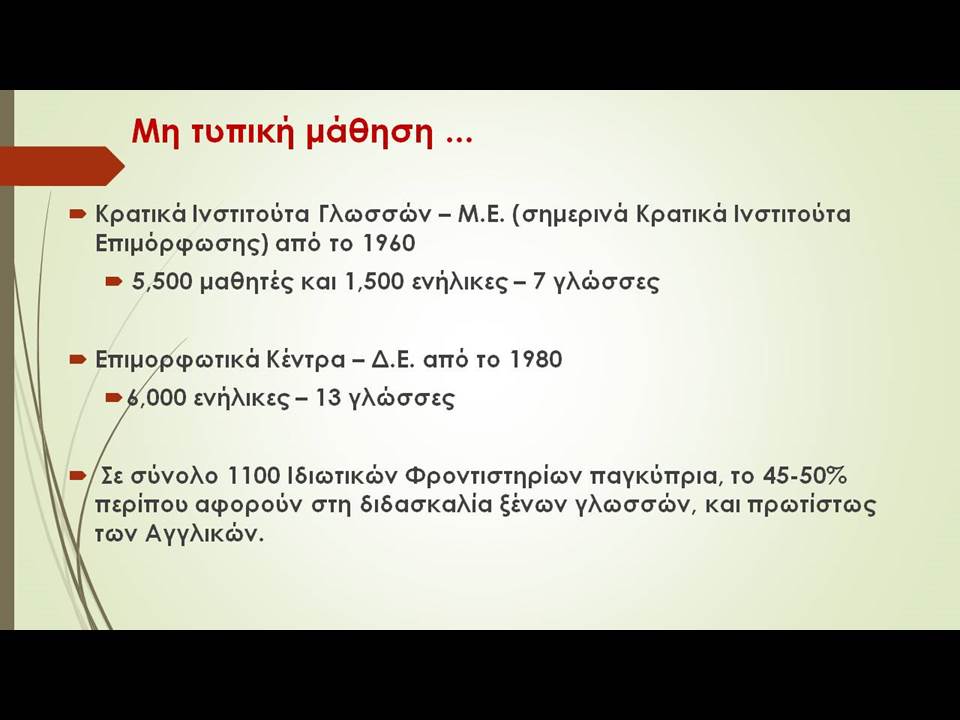 Μη τυπική μάθηση ...

Κρατικά Ινστιτούτα Γλωσσών – Μ.Ε. (σημερινά Κρατικά Ινστιτούτα Επιμόρφωσης) από το 1960

5,500 μαθητές και 1,500 ενήλικες – 7 γλώσσες

Επιμορφωτικά Κέντρα – Δ.Ε. από το 1980

6,000 ενήλικες – 13 γλώσσες

Σε σύνολο 1100 Ιδιωτικών Φροντιστηρίων παγκύπρια, το 45-50% περίπου αφορούν στη διδασκαλία ξένων γλωσσών, και πρωτίστως των Αγγλικών.